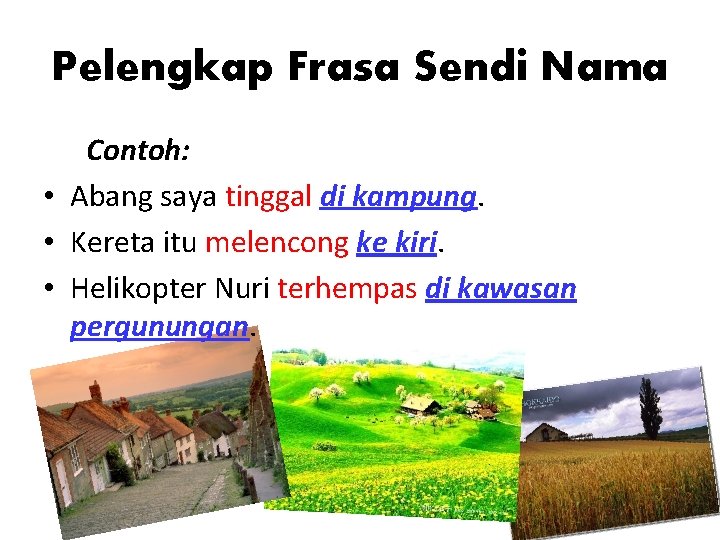 Pelengkap Frasa Sendi Nama

Contoh:

• Abang saya tinggal di kampung.
• Kereta itu melencong ke kiri.
• Helikopter Nuri terhempas di kawasan pergunungan.